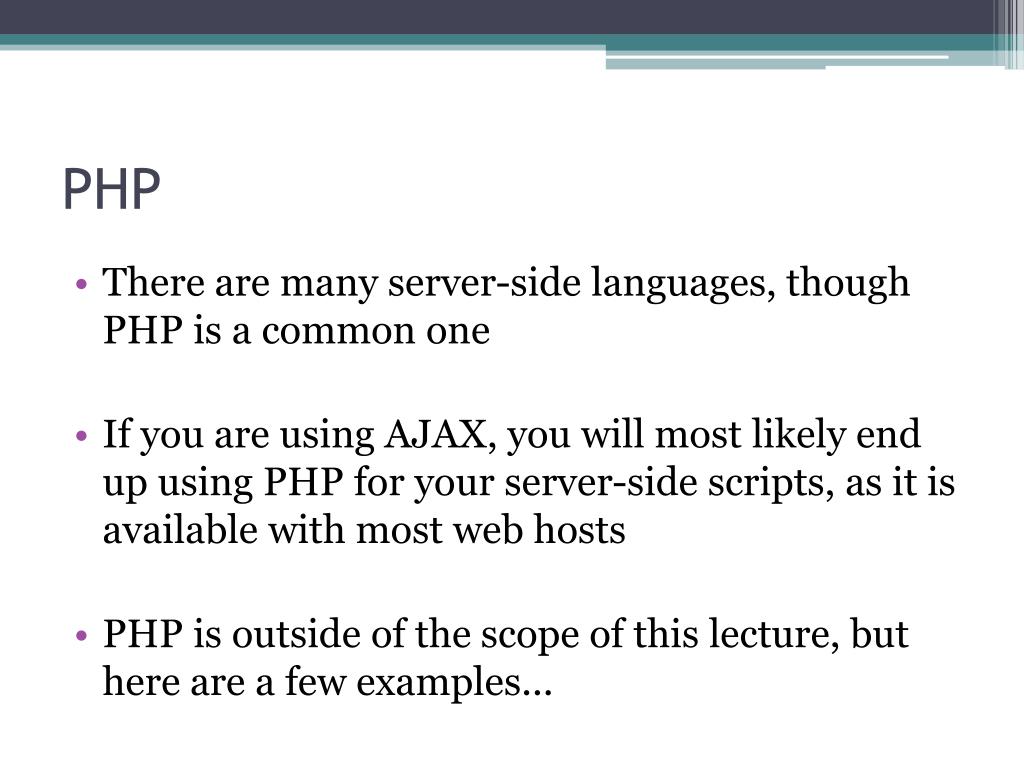 PHP

• There are many server-side languages, though PHP is a common one

• If you are using AJAX, you will most likely end up using PHP for your server-side scripts, as it is available with most web hosts

• PHP is outside of the scope of this lecture, but here are a few examples…